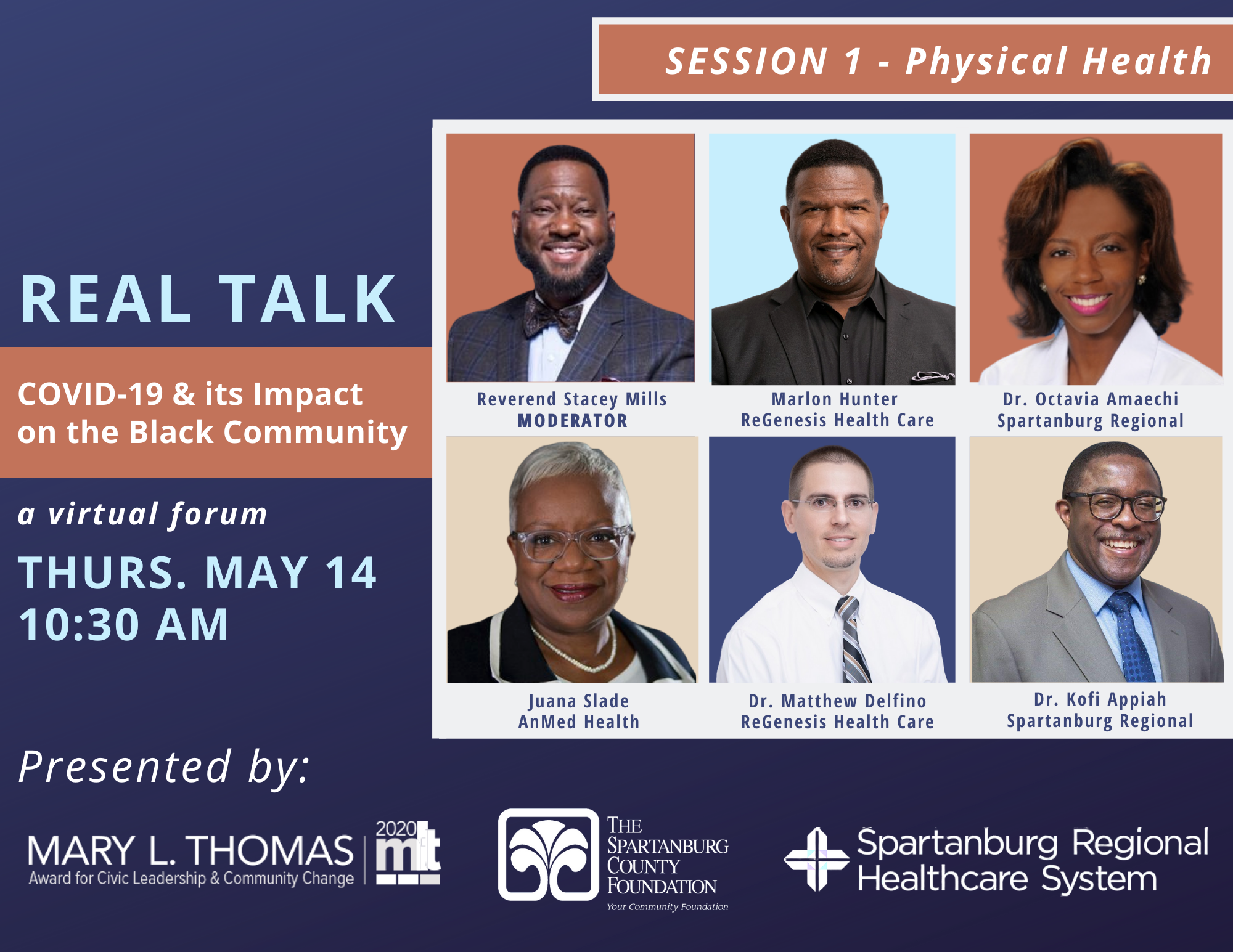 SESSION 1 - Physical Health

REAL TALK

COVID-19 & its Impact on the Black Community

a virtual forum

THURS. MAY 14
10:30 AM

Reverend Stacey Mills
MODERATOR

Marlon Hunter
ReGenesis Health Care

Dr. Octavia Amaechi
Spartanburg Regional

Juana Slade
AnMed Health

Dr. Matthew Delfino
ReGenesis Health Care

Dr. Kofi Appiah
Spartanburg Regional

Presented by:

MARY L. THOMAS
Award for Civic Leadership & Community Change
2020 mlt

THE SPARTANBURG COUNTY FOUNDATION
Your Community Foundation

Spartanburg Regional Healthcare System